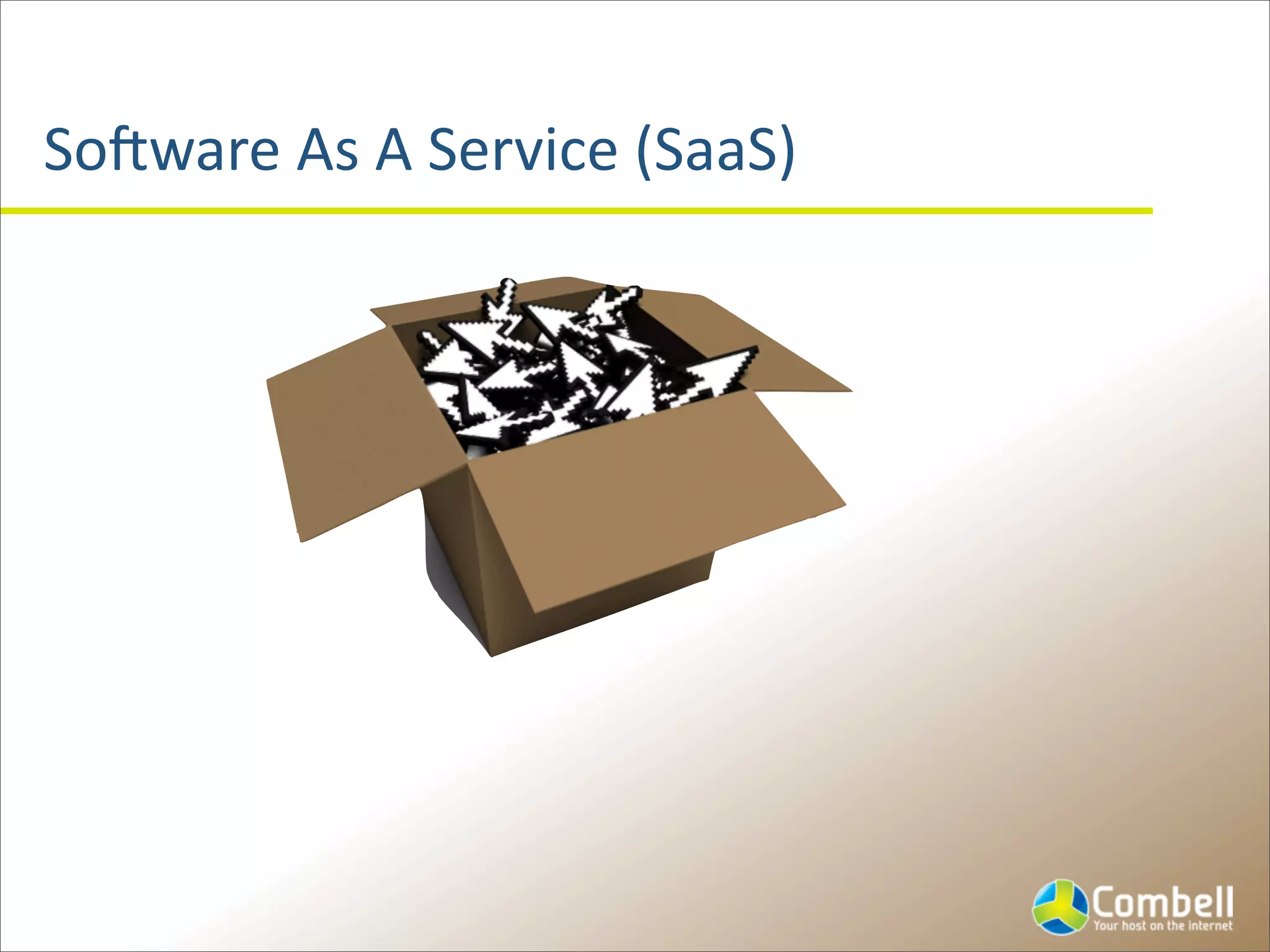 Software As A Service (SaaS)

Combell
Your host on the internet